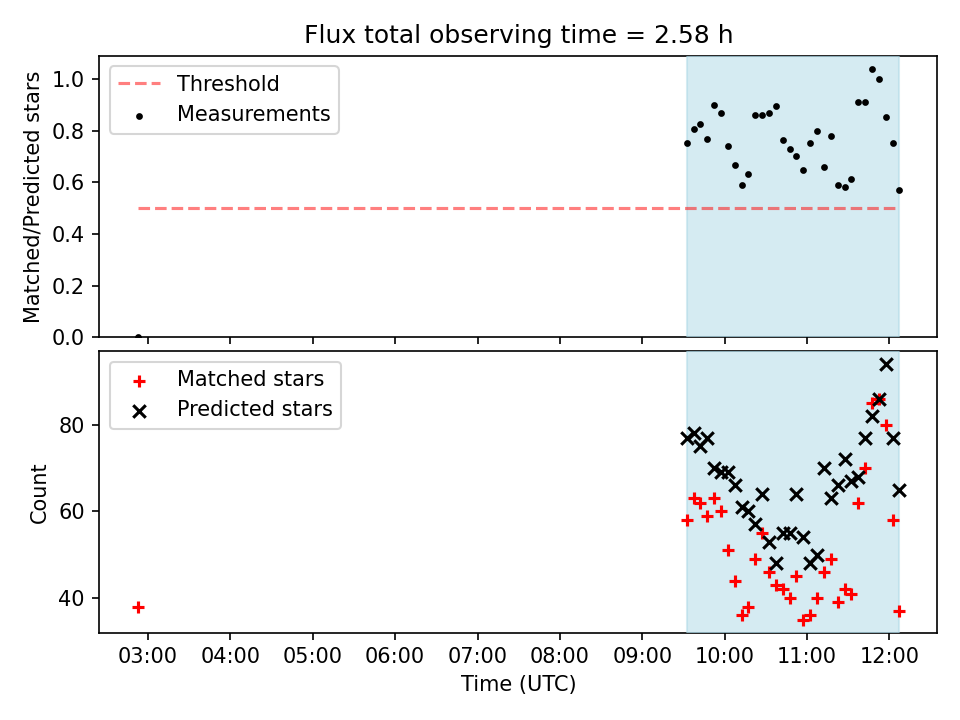 Flux total observing time = 2.58 h

Threshold
Measurements

Matched/Predicted stars

1.0
0.8
0.6
0.4
0.2
0.0

Matched stars
Predicted stars

Count

80
60
40

03:00 04:00 05:00 06:00 07:00 08:00 09:00 10:00 11:00 12:00

Time (UTC)